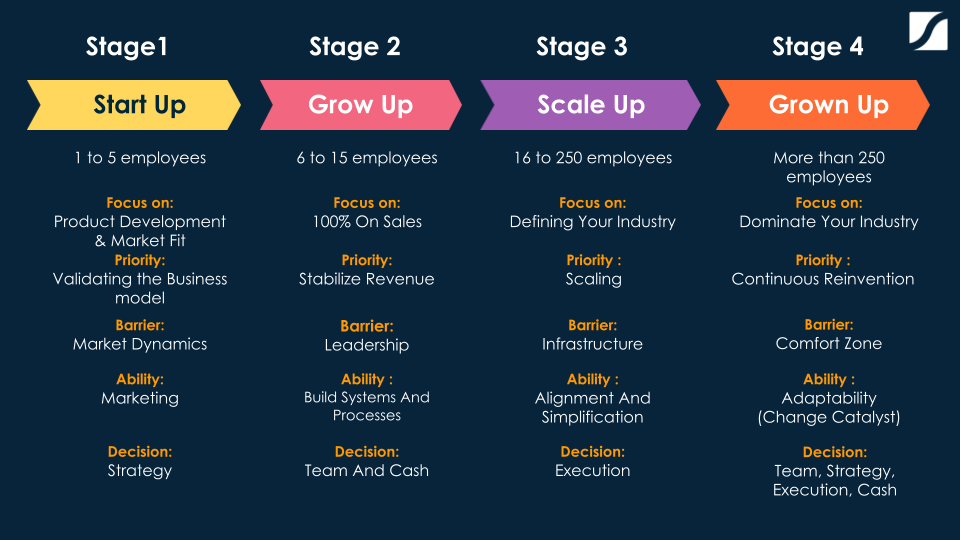 Stage1

Start Up

1 to 5 employees

Focus on:
Product Development & Market Fit

Priority:
Validating the Business model

Barrier:
Market Dynamics

Ability:
Marketing

Decision:
Strategy

Stage 2

Grow Up

6 to 15 employees

Focus on:
100% On Sales

Priority:
Stabilize Revenue

Barrier:
Leadership

Ability :
Build Systems And Processes

Decision:
Team And Cash

Stage 3

Scale Up

16 to 250 employees

Focus on:
Defining Your Industry

Priority :
Scaling

Barrier:
Infrastructure

Ability :
Alignment And Simplification

Decision:
Execution

Stage 4

Grown Up

More than 250 employees

Focus on:
Dominate Your Industry

Priority :
Continuous Reinvention

Barrier:
Comfort Zone

Ability :
Adaptability (Change Catalyst)

Decision:
Team, Strategy, Execution, Cash